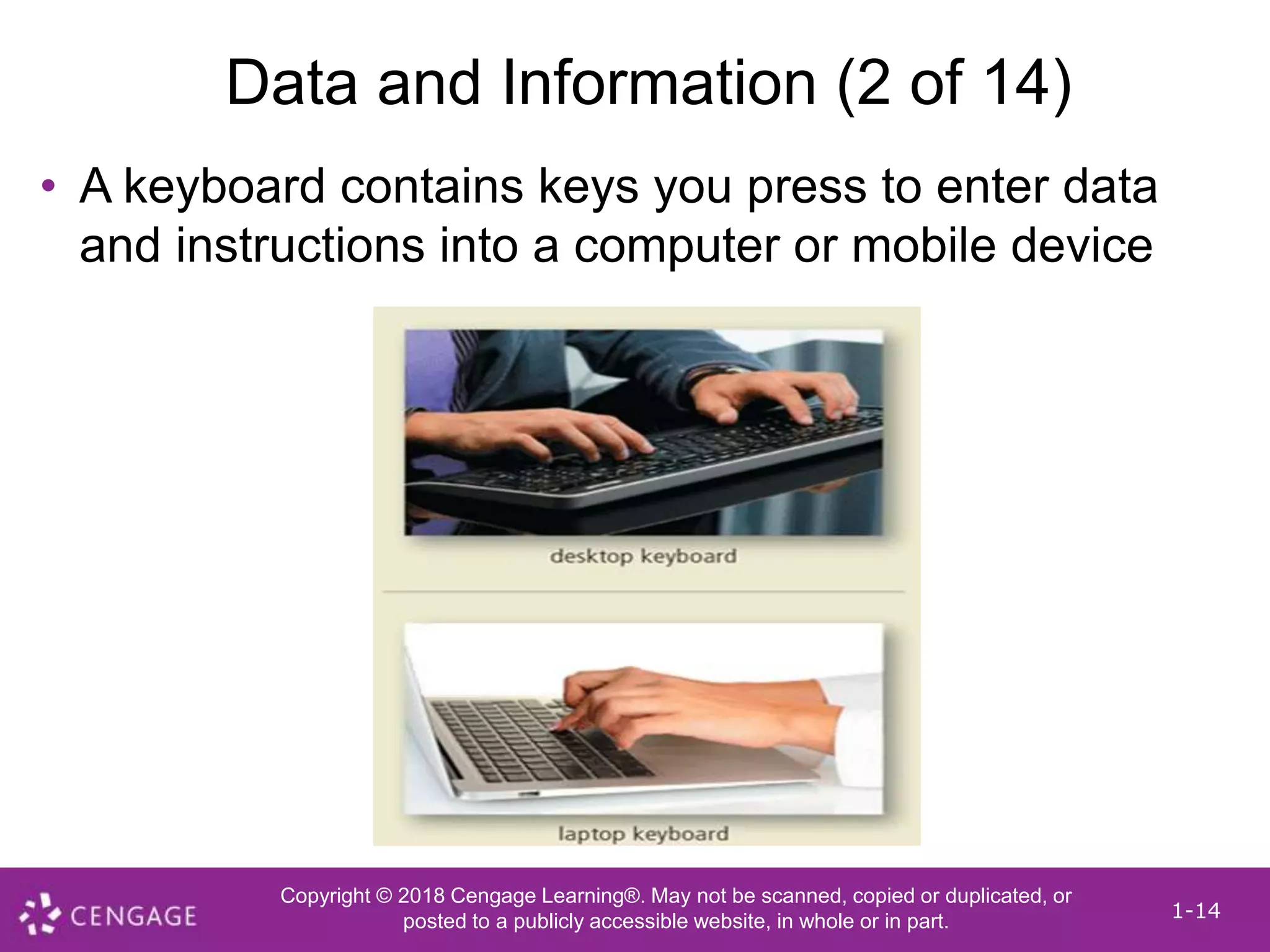 Data and Information (2 of 14)

• A keyboard contains keys you press to enter data and instructions into a computer or mobile device

desktop keyboard

laptop keyboard

CENGAGE

Copyright © 2018 Cengage Learning®. May not be scanned, copied or duplicated, or posted to a publicly accessible website, in whole or in part.

1-14